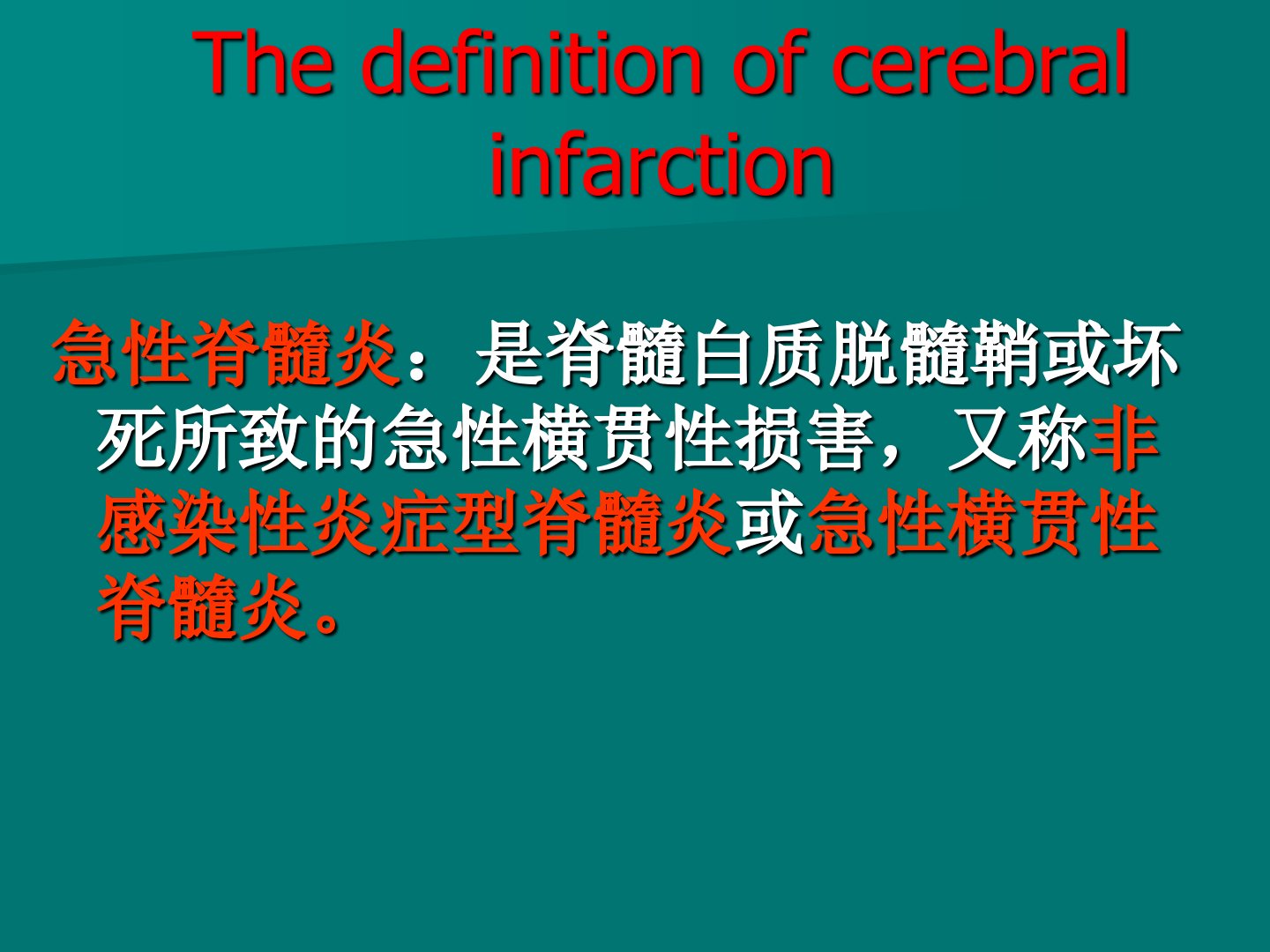 The definition of cerebral infarction

急性脊髓炎：是脊髓白质脱髓鞘或坏死所致的急性横贯性损害，又称非感染性炎症型脊髓炎或急性横贯性脊髓炎。